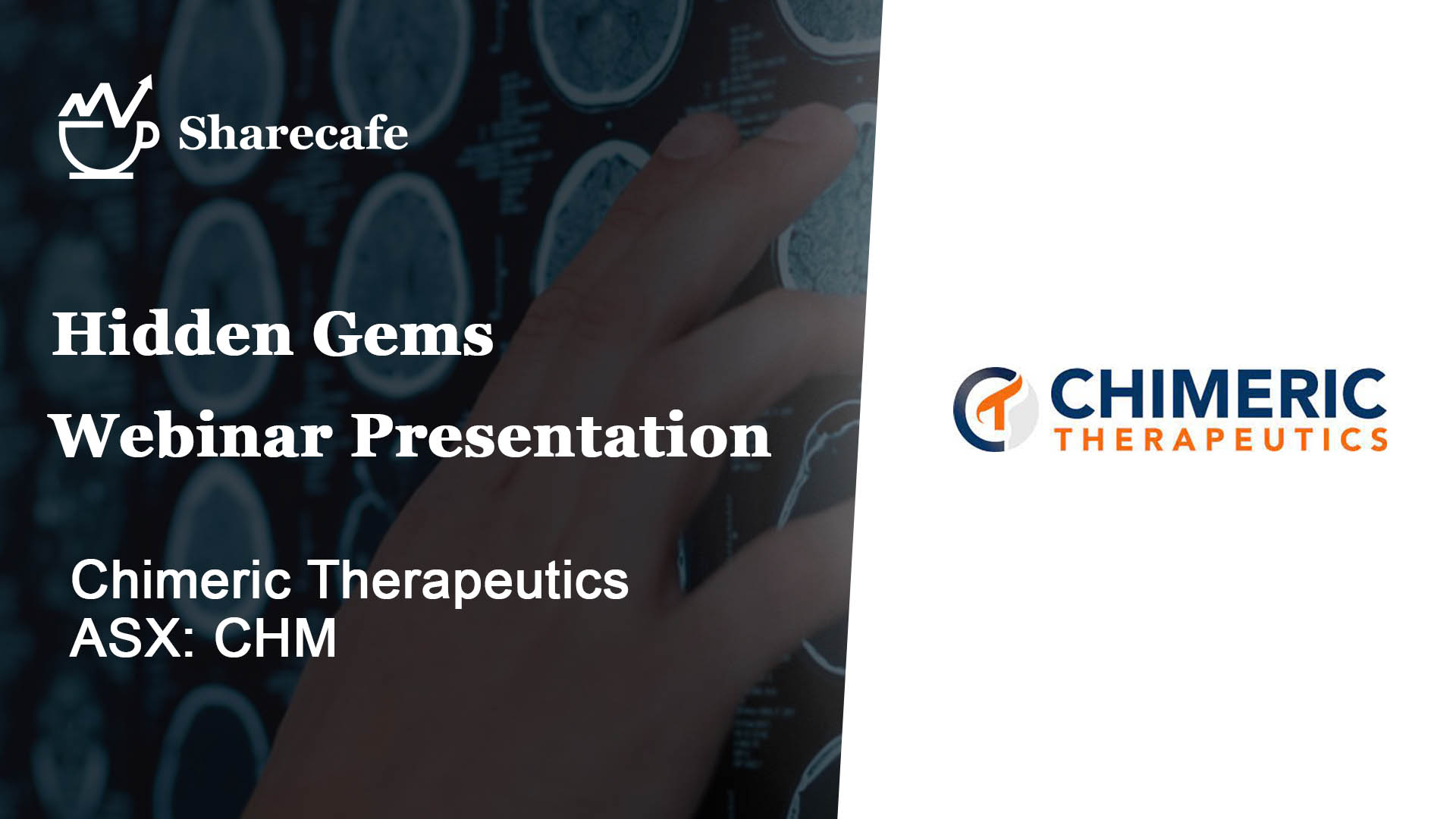 Sharecafe

Hidden Gems
Webinar Presentation

Chimeric Therapeutics
ASX: CHM

CHIMERIC
THERAPEUTICS